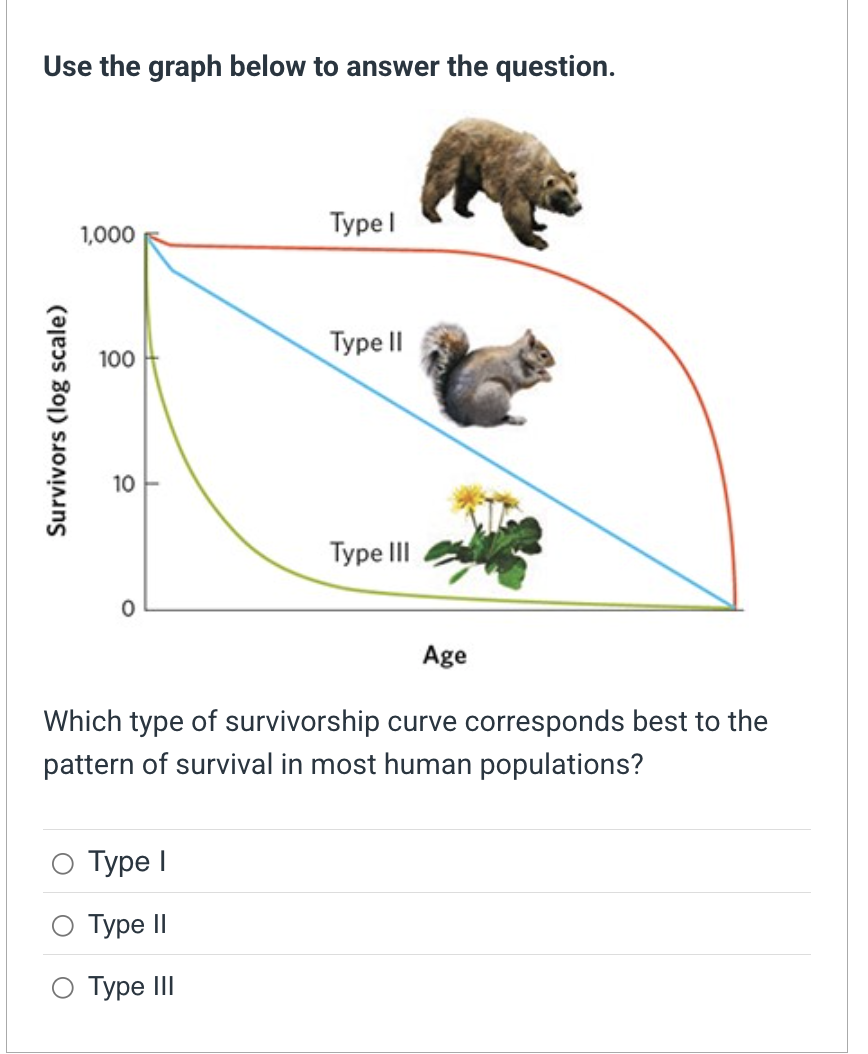 Use the graph below to answer the question.

Survivors (log scale)

1,000

100

10

0

Type I

Type II

Type III

Age

Which type of survivorship curve corresponds best to the pattern of survival in most human populations?

○ Type I

○ Type II

○ Type III